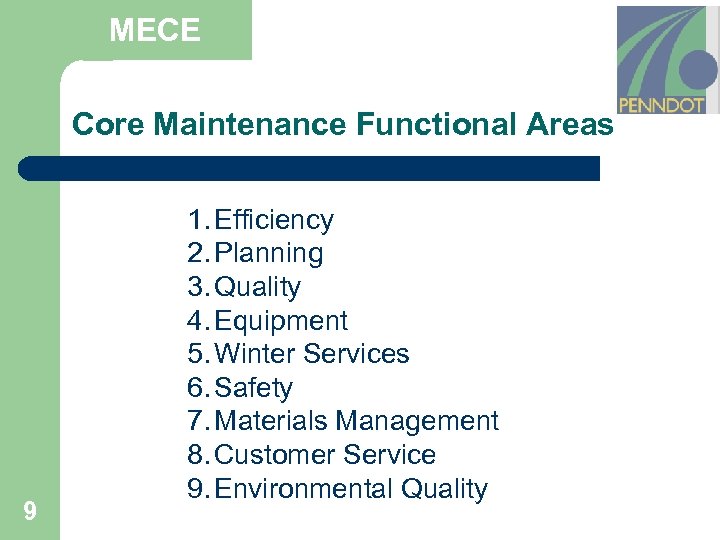 MECE

PENNDOT

Core Maintenance Functional Areas

1. Efficiency
2. Planning
3. Quality
4. Equipment
5. Winter Services
6. Safety
7. Materials Management
8. Customer Service
9. Environmental Quality

9